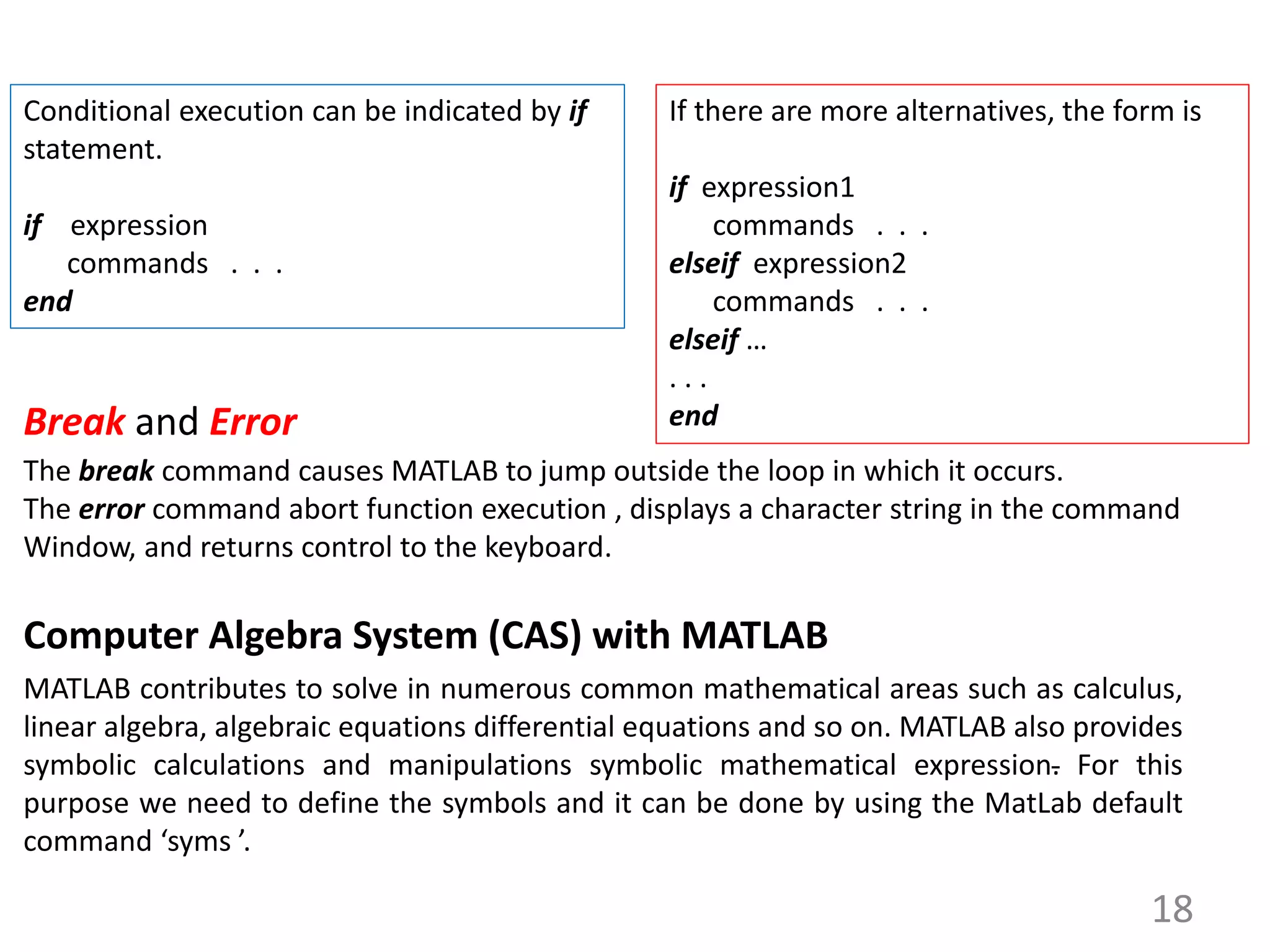 Conditional execution can be indicated by if statement.

if expression
commands . . .
end

If there are more alternatives, the form is

if expression1
commands . . .
elseif expression2
commands . . .
elseif …
. . .
end

Break and Error

The break command causes MATLAB to jump outside the loop in which it occurs.
The error command abort function execution , displays a character string in the command Window, and returns control to the keyboard.

Computer Algebra System (CAS) with MATLAB

MATLAB contributes to solve in numerous common mathematical areas such as calculus, linear algebra, algebraic equations differential equations and so on. MATLAB also provides symbolic calculations and manipulations symbolic mathematical expression. For this purpose we need to define the symbols and it can be done by using the MatLab default command ‘syms ’.

18